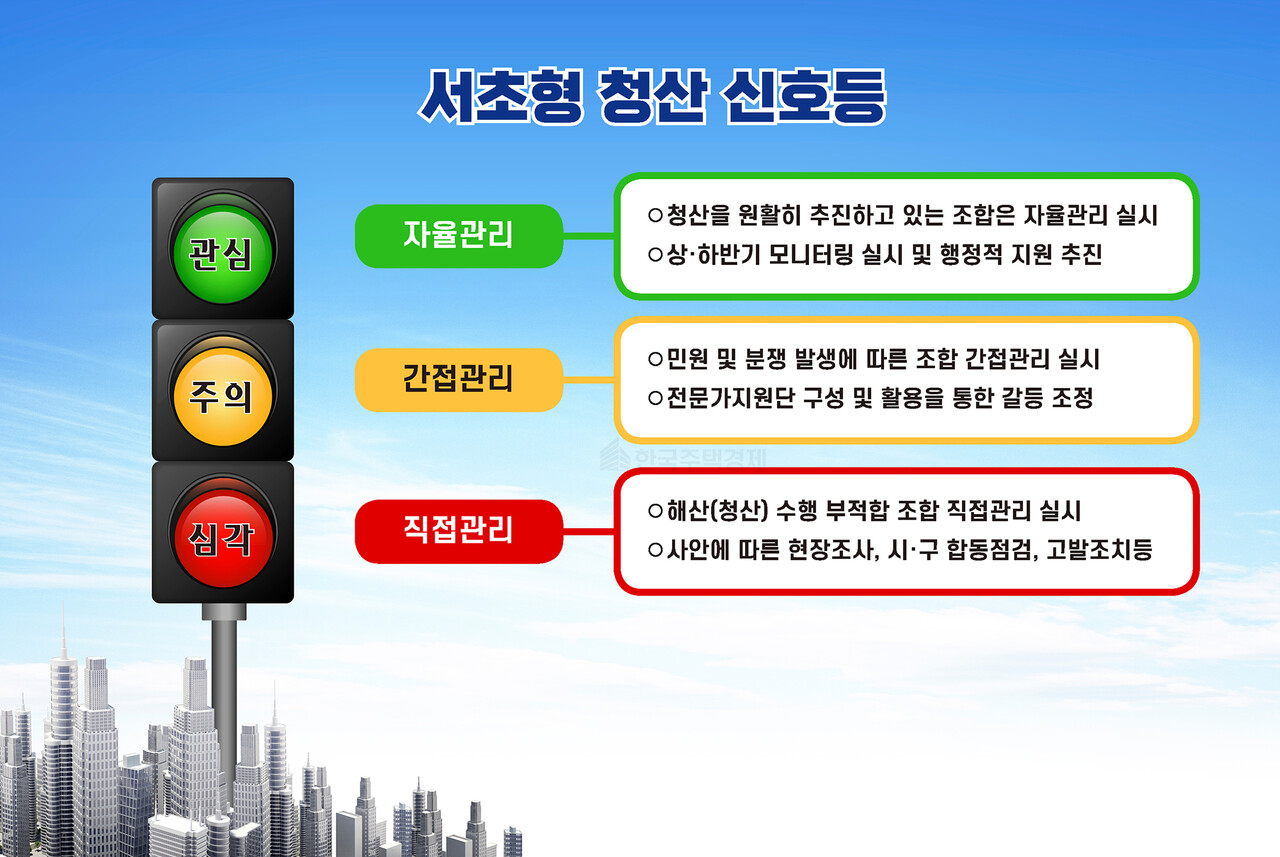 서초형 청산 신호등

관심

자율관리

○청산을 원활히 추진하고 있는 조합은 자율관리 실시
○상·하반기 모니터링 실시 및 행정적 지원 추진

주의

간접관리

○민원 및 분쟁 발생에 따른 조합 간접관리 실시
○전문가지원단 구성 및 활용을 통한 갈등 조정

한국주택경제

심각

직접관리

○해산(청산) 수행 부적합 조합 직접관리 실시
○사안에 따른 현장조사, 시·구 합동점검, 고발조치등